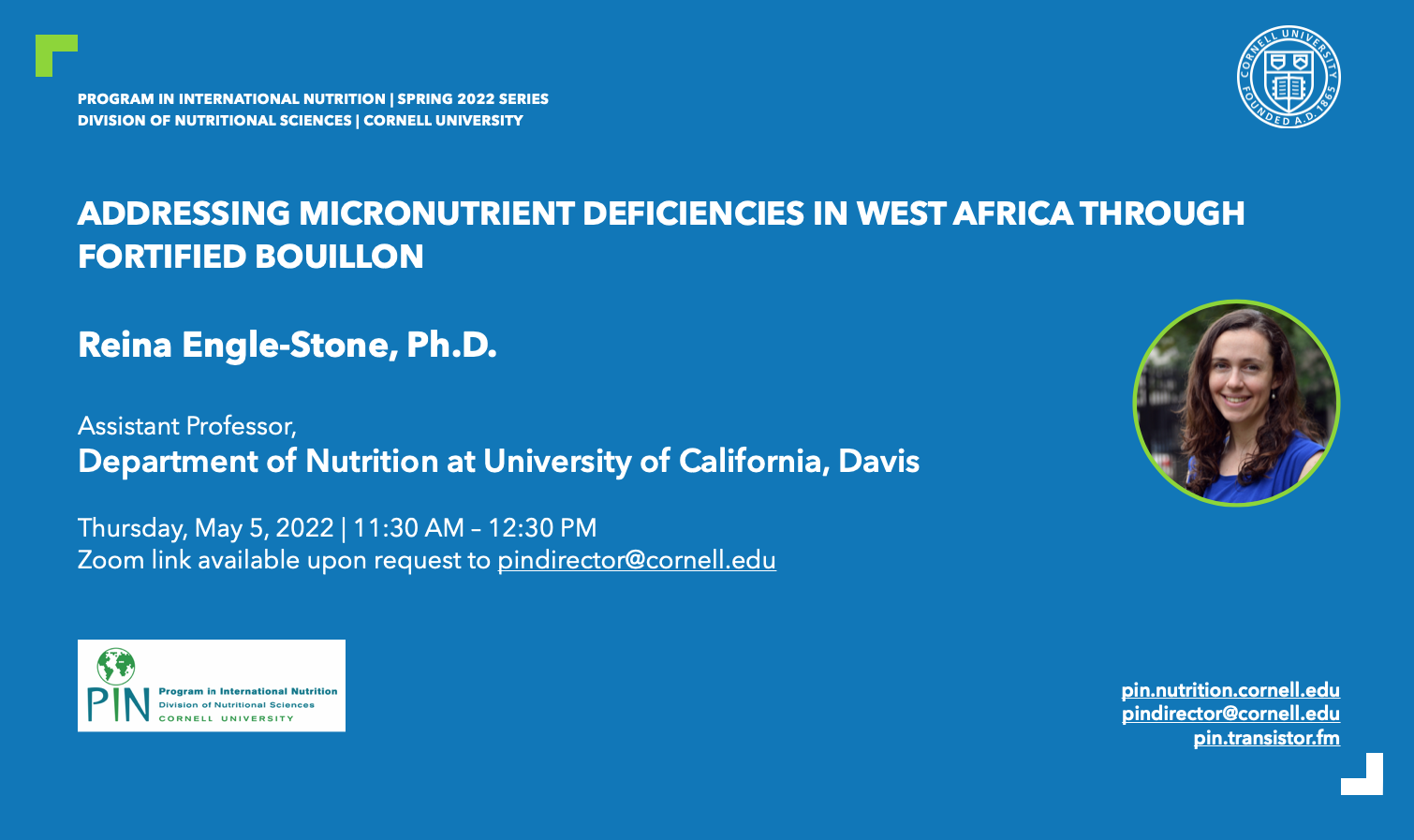 PROGRAM IN INTERNATIONAL NUTRITION | SPRING 2022 SERIES
DIVISION OF NUTRITIONAL SCIENCES | CORNELL UNIVERSITY

CORNELL UNIVERSITY FOUNDED A.D. 1865

ADDRESSING MICRONUTRIENT DEFICIENCIES IN WEST AFRICA THROUGH FORTIFIED BOUILLON

Reina Engle-Stone, Ph.D.

Assistant Professor,
Department of Nutrition at University of California, Davis

Thursday, May 5, 2022 | 11:30 AM – 12:30 PM
Zoom link available upon request to pindirector@cornell.edu

PIN Program in International Nutrition Division of Nutritional Sciences CORNELL UNIVERSITY

pin.nutrition.cornell.edu
pindirector@cornell.edu
pin.transistor.fm